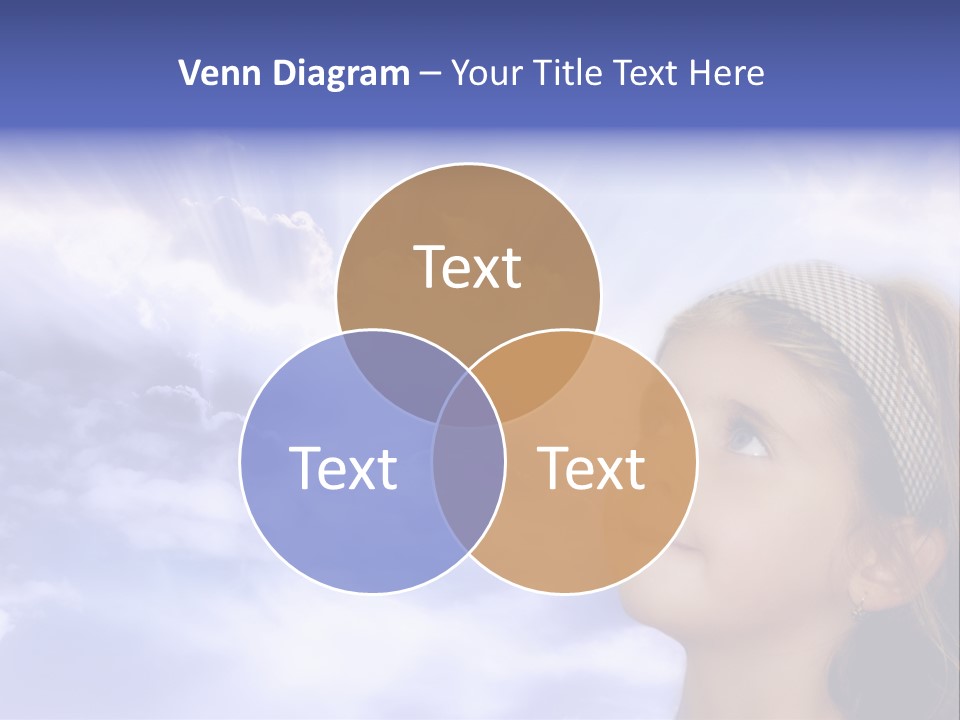 Venn Diagram – Your Title Text Here

Text

Text

Text